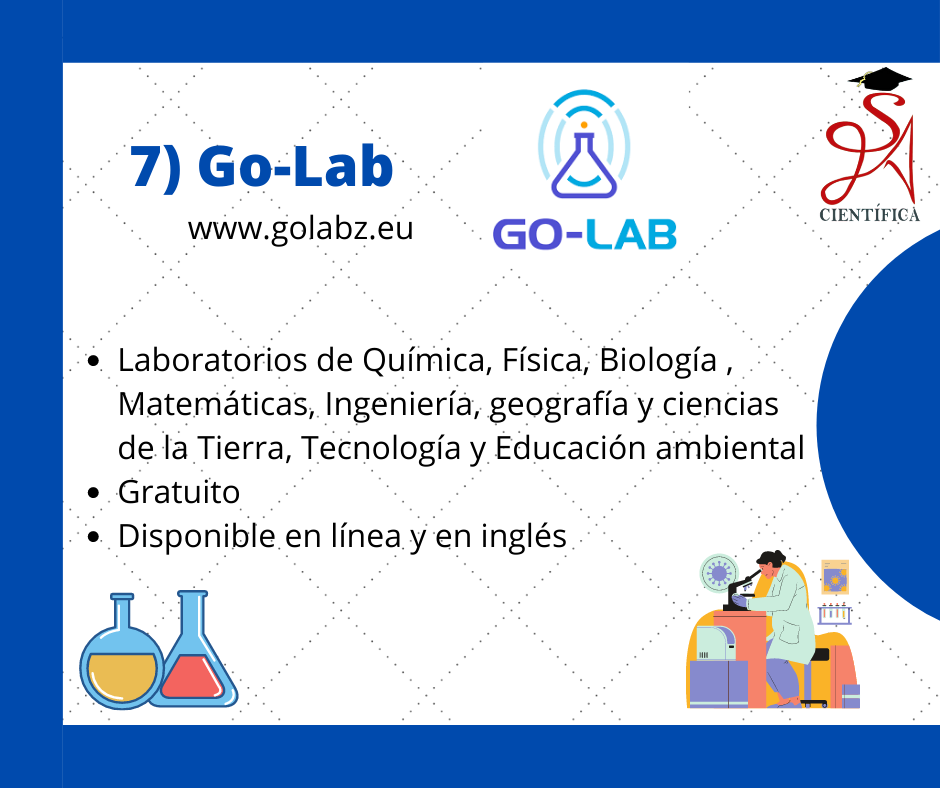 7) Go-Lab

www.golabz.eu

GO-LAB

SA
CIENTÍFICA

- Laboratorios de Química, Física, Biología , Matemáticas, Ingeniería, geografía y ciencias de la Tierra, Tecnología y Educación ambiental
- Gratuito
- Disponible en línea y en inglés